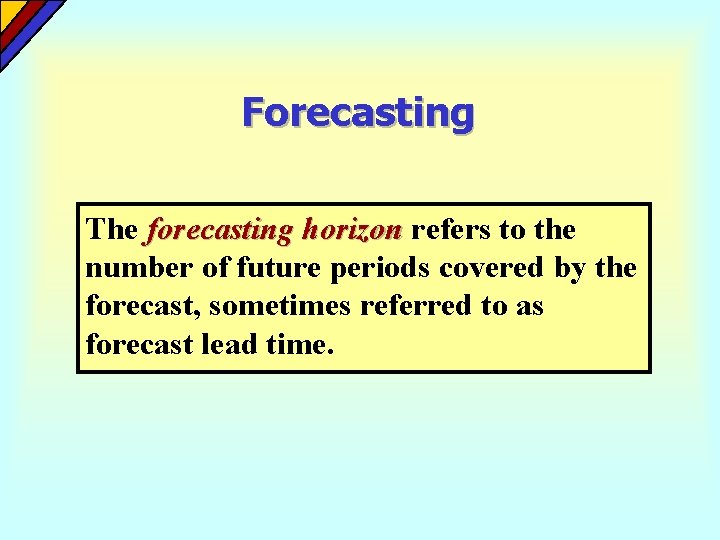 Forecasting

The forecasting horizon refers to the number of future periods covered by the forecast, sometimes referred to as forecast lead time.